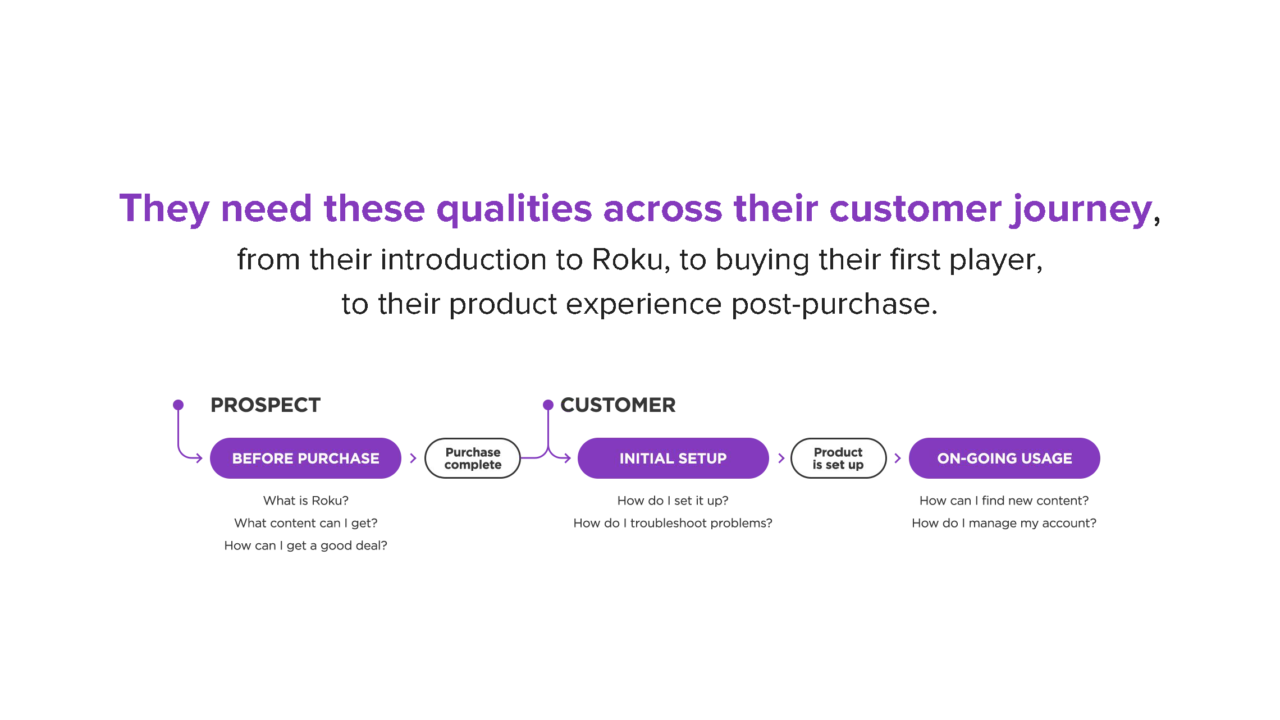 They need these qualities across their customer journey, from their introduction to Roku, to buying their first player, to their product experience post-purchase.

PROSPECT

BEFORE PURCHASE

What is Roku?
What content can I get?
How can I get a good deal?

Purchase complete

CUSTOMER

INITIAL SETUP

How do I set it up?
How do I troubleshoot problems?

Product is set up

ON-GOING USAGE

How can I find new content?
How do I manage my account?